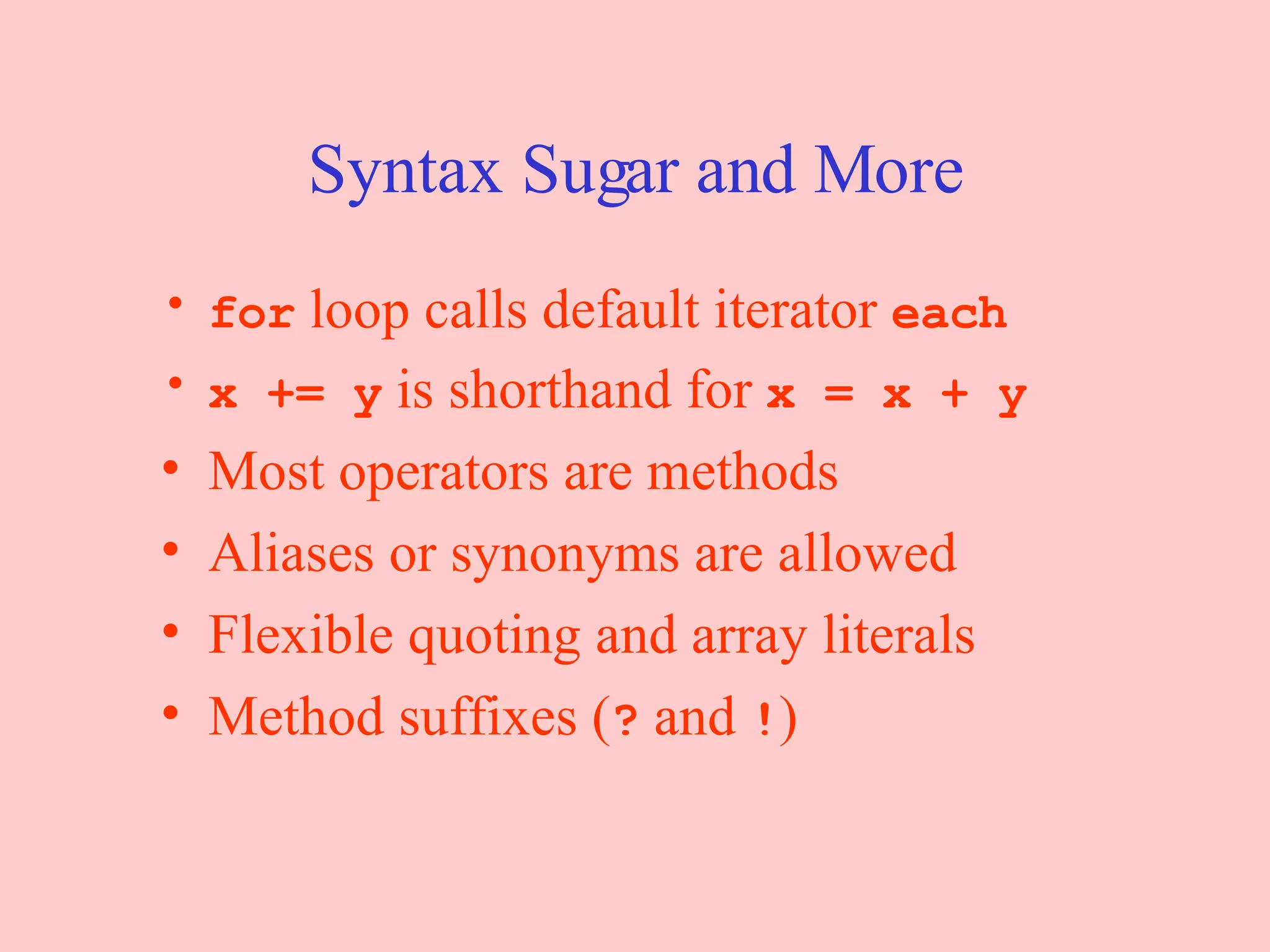 Syntax Sugar and More

• for loop calls default iterator each
• x += y is shorthand for x = x + y
• Most operators are methods
• Aliases or synonyms are allowed
• Flexible quoting and array literals
• Method suffixes (? and !)